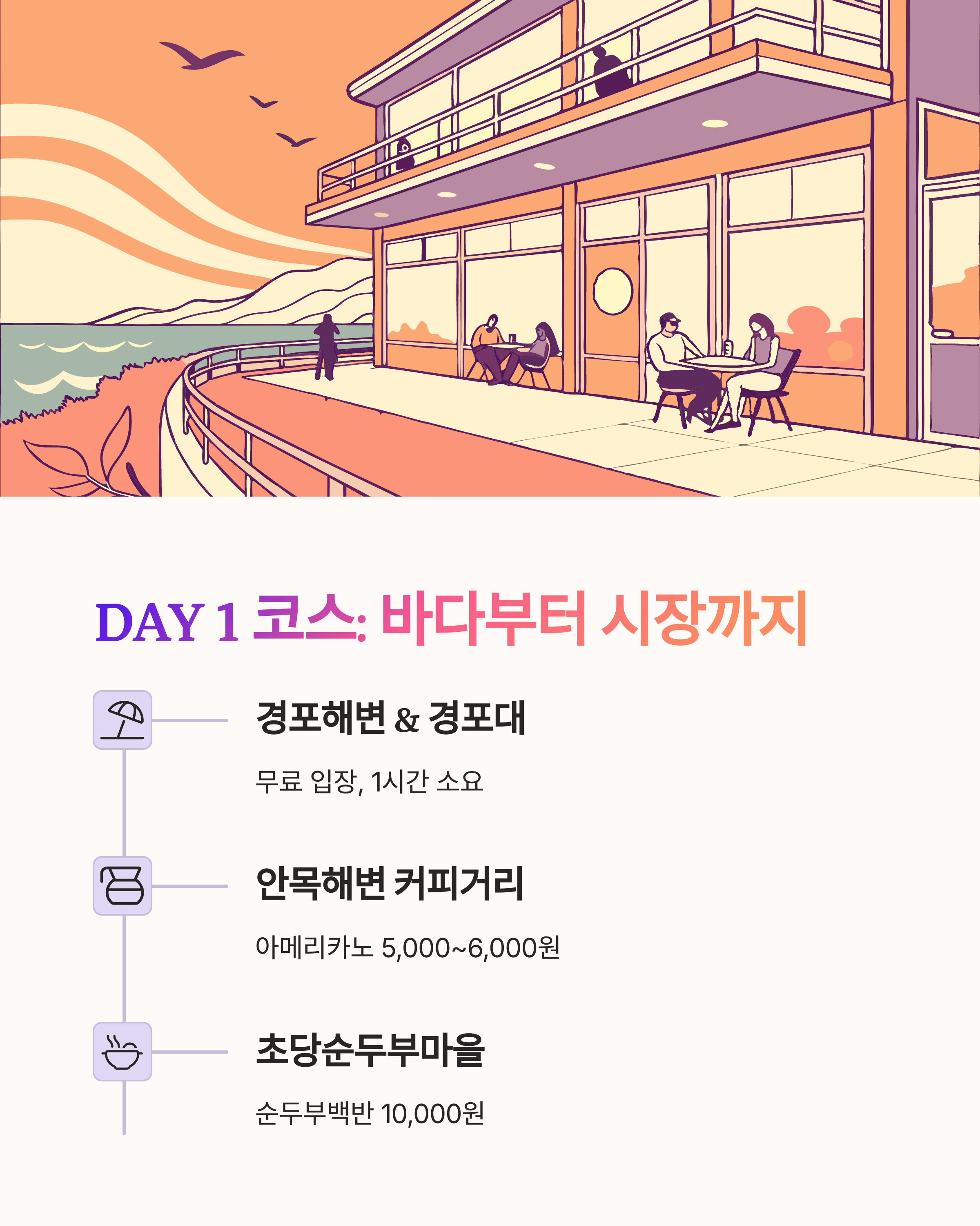 DAY 1 코스: 바다부터 시장까지

경포해변 & 경포대

무료 입장, 1시간 소요

안목해변 커피거리

아메리카노 5,000~6,000원

초당순두부마을

순두부백반 10,000원